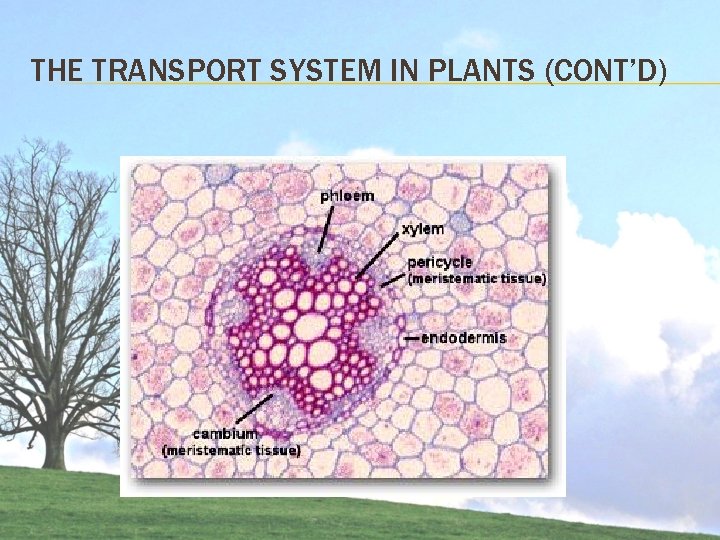 THE TRANSPORT SYSTEM IN PLANTS (CONT'D)

phloem

xylem

pericycle
(meristematic tissue)

endodermis

cambium
(meristematic tissue)